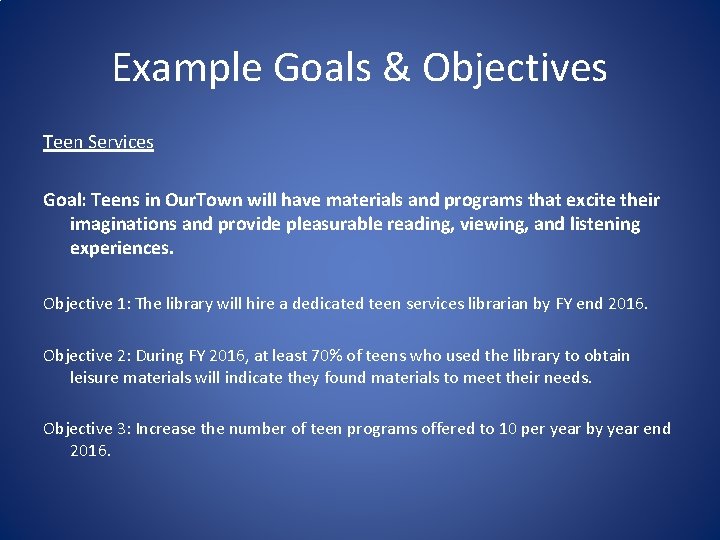 Example Goals & Objectives

Teen Services

Goal: Teens in OurTown will have materials and programs that excite their imaginations and provide pleasurable reading, viewing, and listening experiences.

Objective 1: The library will hire a dedicated teen services librarian by FY end 2016.

Objective 2: During FY 2016, at least 70% of teens who used the library to obtain leisure materials will indicate they found materials to meet their needs.

Objective 3: Increase the number of teen programs offered to 10 per year by year end 2016.